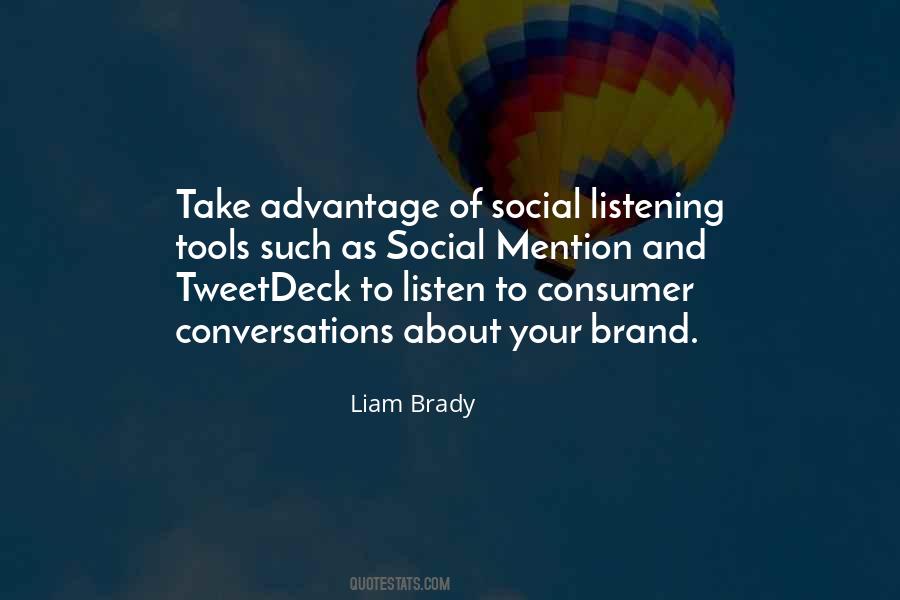 Take advantage of social listening tools such as Social Mention and TweetDeck to listen to consumer conversations about your brand.

Liam Brady

QUOTESTATS.COM